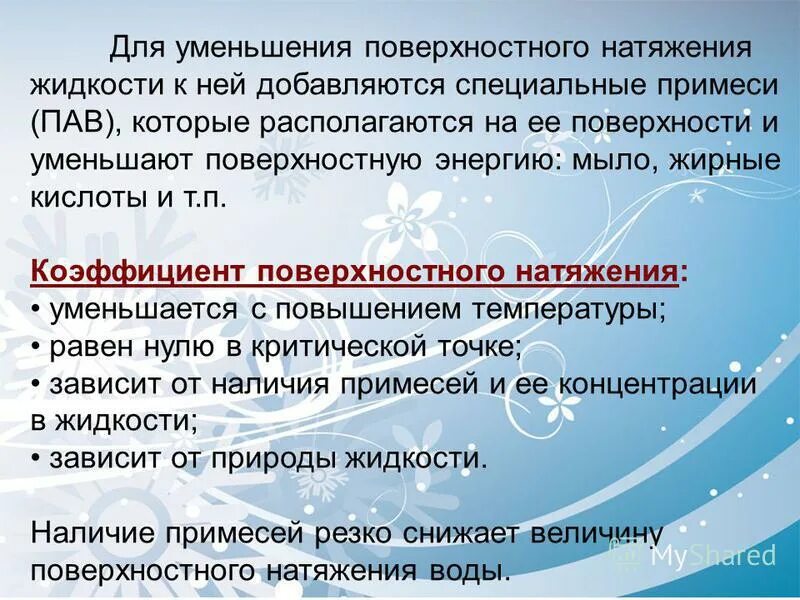 Для уменьшения поверхностного натяжения жидкости к ней добавляются специальные примеси (ПАВ), которые располагаются на ее поверхности и уменьшают поверхностную энергию: мыло, жирные кислоты и т.п.

Коэффициент поверхностного натяжения:
• уменьшается с повышением температуры;
• равен нулю в критической точке;
• зависит от наличия примесей и ее концентрации в жидкости;
• зависит от природы жидкости.

Наличие примесей резко снижает величину поверхностного натяжения воды.

MyShared